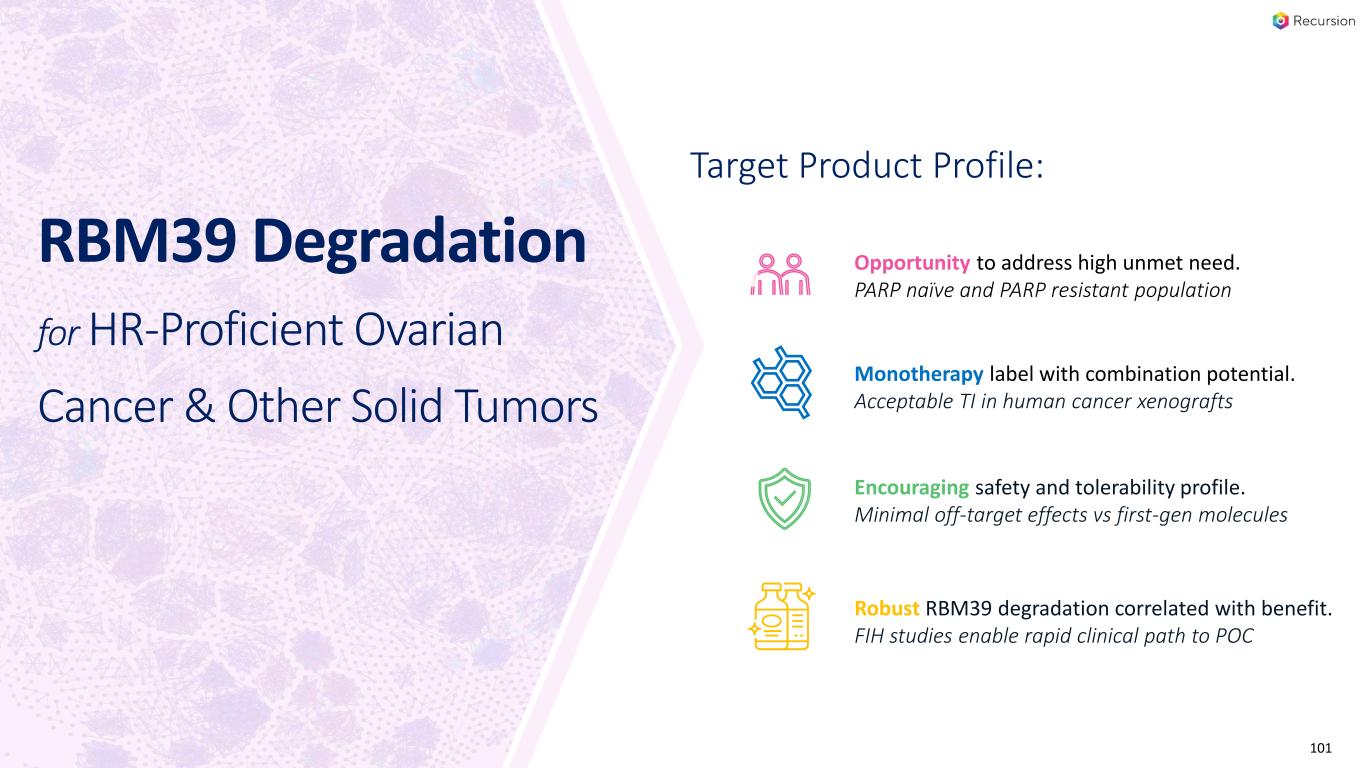 Recursion

RBM39 Degradation

for HR-Proficient Ovarian Cancer & Other Solid Tumors

Target Product Profile:

Opportunity to address high unmet need.
PARP naïve and PARP resistant population

Monotherapy label with combination potential.
Acceptable TI in human cancer xenografts

Encouraging safety and tolerability profile.
Minimal off-target effects vs first-gen molecules

Robust RBM39 degradation correlated with benefit.
FIH studies enable rapid clinical path to POC

101